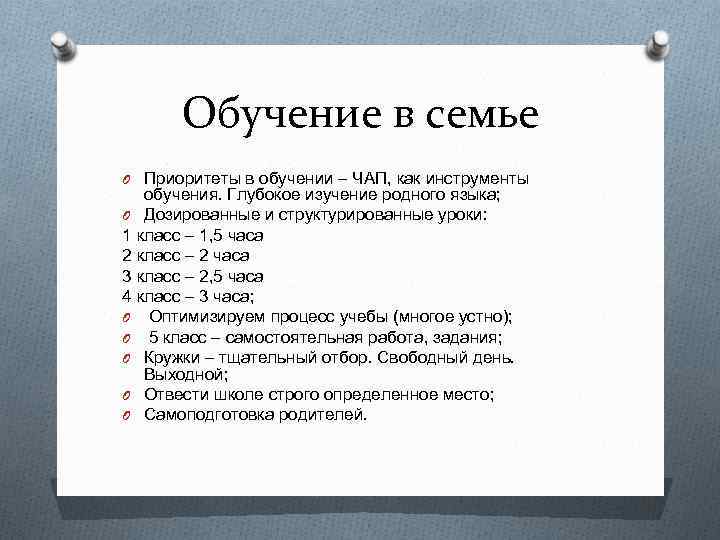 Обучение в семье

Приоритеты в обучении – ЧАП, как инструменты обучения. Глубокое изучение родного языка;
Дозированные и структурированные уроки:
1 класс – 1,5 часа
2 класс – 2 часа
3 класс – 2,5 часа
4 класс – 3 часа;
Оптимизируем процесс учебы (многое устно);
5 класс – самостоятельная работа, задания;
Кружки – тщательный отбор. Свободный день. Выходной;
Отвести школе строго определенное место;
Самоподготовка родителей.